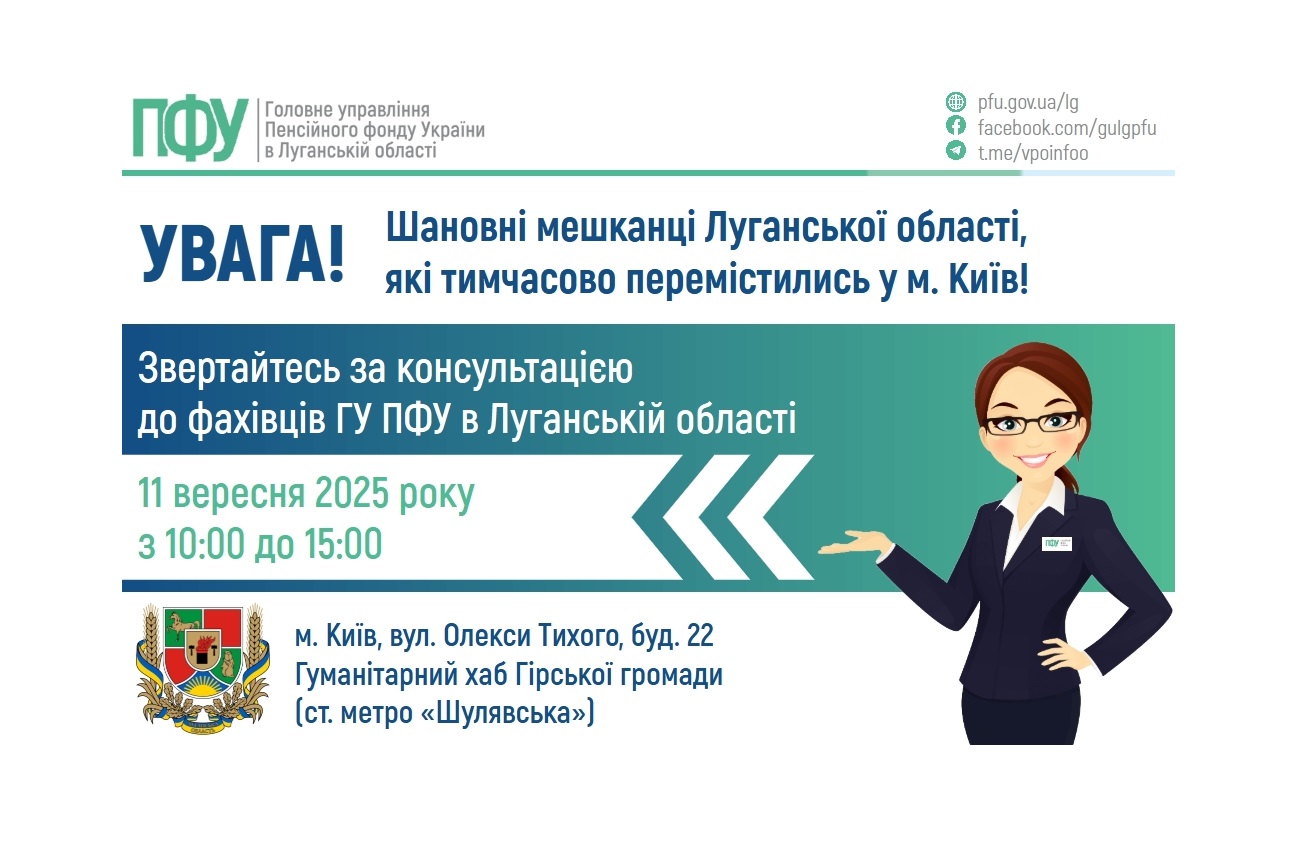 ПФУ
Головне управління
Пенсійного фонду України
в Луганській області

pfu.gov.ua/lg
facebook.com/gulgpfu
t.me/vpoinfoo

УВАГА!

Шановні мешканці Луганської області,
які тимчасово перемістились у м. Київ!

Звертайтесь за консультацією
до фахівців ГУ ПФУ в Луганській області

11 вересня 2025 року
з 10:00 до 15:00

ПФУ

м. Київ, вул. Олекси Тихого, буд. 22
Гуманітарний хаб Гірської громади
(ст. метро «Шулявська»)